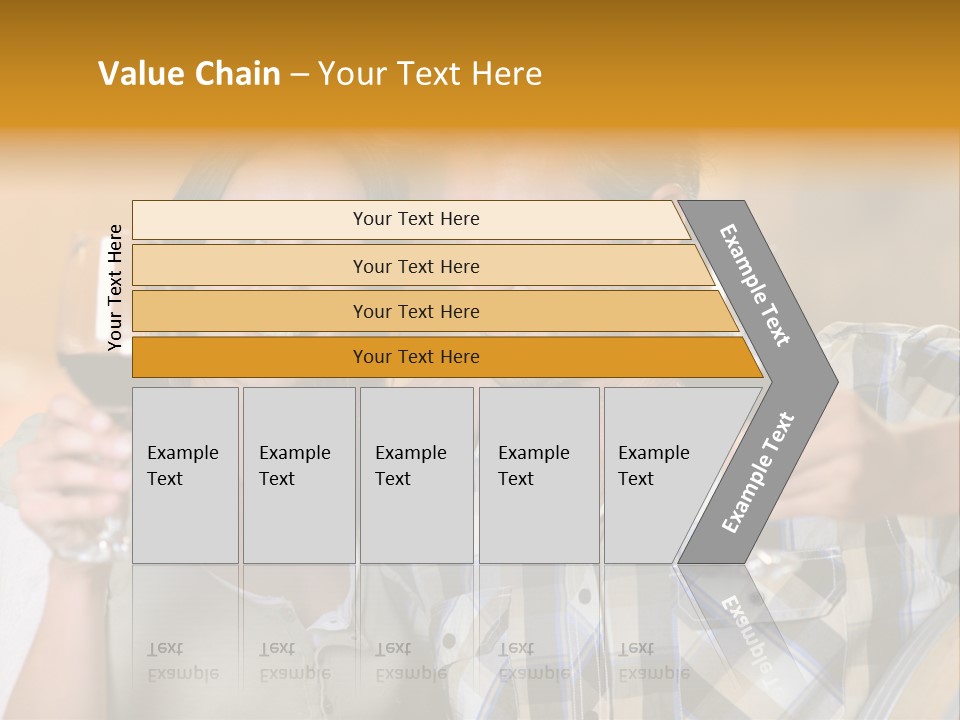 Value Chain – Your Text Here

Your Text Here

Your Text Here

Your Text Here

Your Text Here

Your Text Here

Example Text

Example Text

Example Text

Example Text

Example Text

Example Text

Example Text